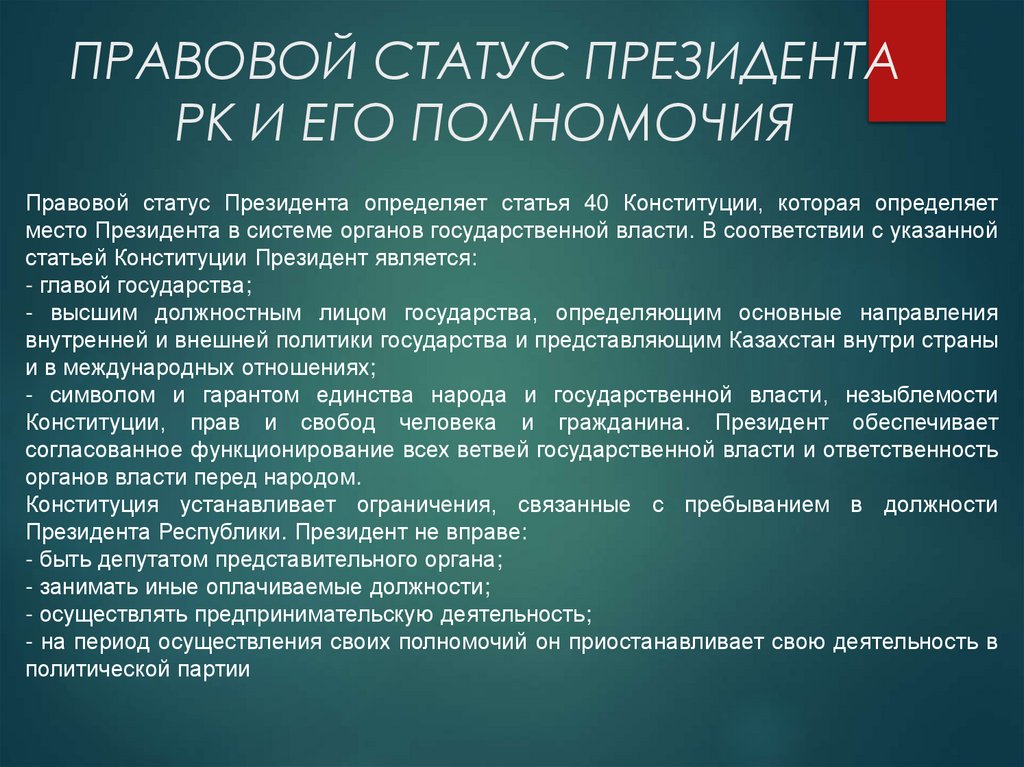 ПРАВОВОЙ СТАТУС ПРЕЗИДЕНТА РК И ЕГО ПОЛНОМОЧИЯ

Правовой статус Президента определяет статья 40 Конституции, которая определяет место Президента в системе органов государственной власти. В соответствии с указанной статьей Конституции Президент является:
- главой государства;
- высшим должностным лицом государства, определяющим основные направления внутренней и внешней политики государства и представляющим Казахстан внутри страны и в международных отношениях;
- символом и гарантом единства народа и государственной власти, незыблемости Конституции, прав и свобод человека и гражданина. Президент обеспечивает согласованное функционирование всех ветвей государственной власти и ответственность органов власти перед народом.
Конституция устанавливает ограничения, связанные с пребыванием в должности Президента Республики. Президент не вправе:
- быть депутатом представительного органа;
- занимать иные оплачиваемые должности;
- осуществлять предпринимательскую деятельность;
- на период осуществления своих полномочий он приостанавливает свою деятельность в политической партии